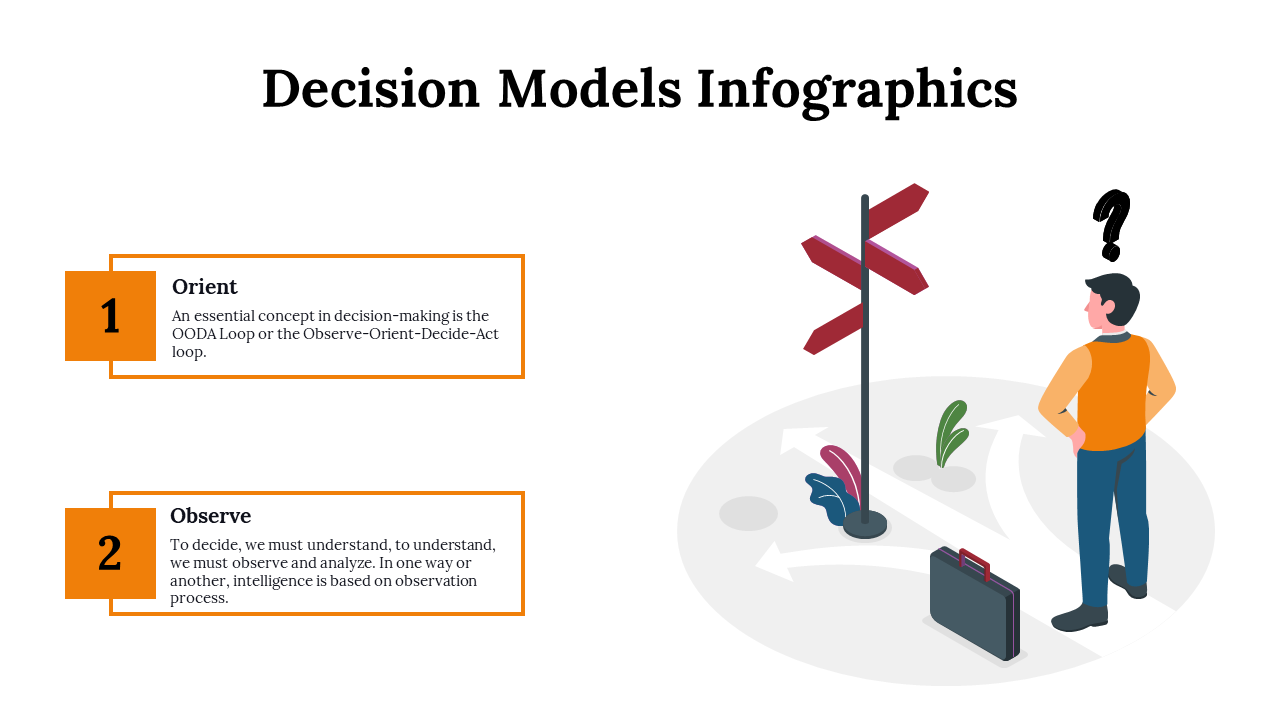 Decision Models Infographics

1

Orient

An essential concept in decision-making is the OODA Loop or the Observe-Orient-Decide-Act loop.

2

Observe

To decide, we must understand, to understand, we must observe and analyze. In one way or another, intelligence is based on observation process.

?